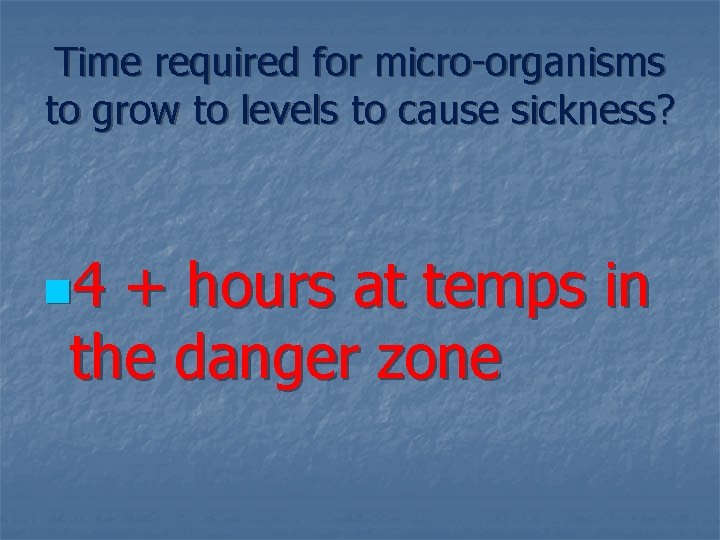 Time required for micro-organisms to grow to levels to cause sickness?

4 + hours at temps in the danger zone